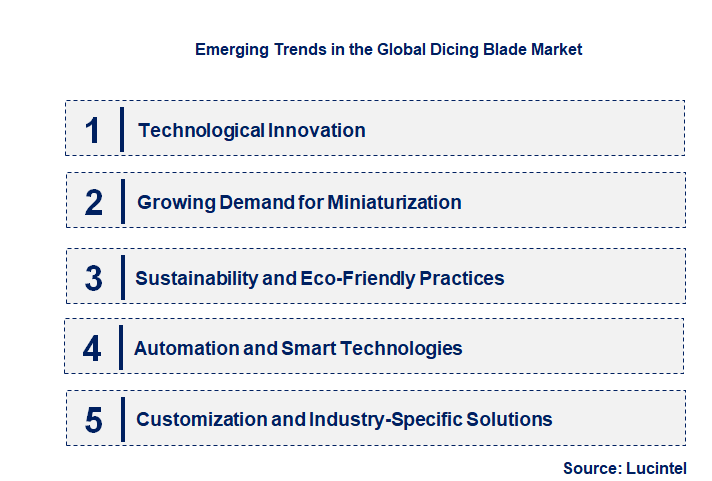 Emerging Trends in the Global Dicing Blade Market

1 Technological Innovation

2 Growing Demand for Miniaturization

3 Sustainability and Eco-Friendly Practices

4 Automation and Smart Technologies

5 Customization and Industry-Specific Solutions

Source: Lucintel